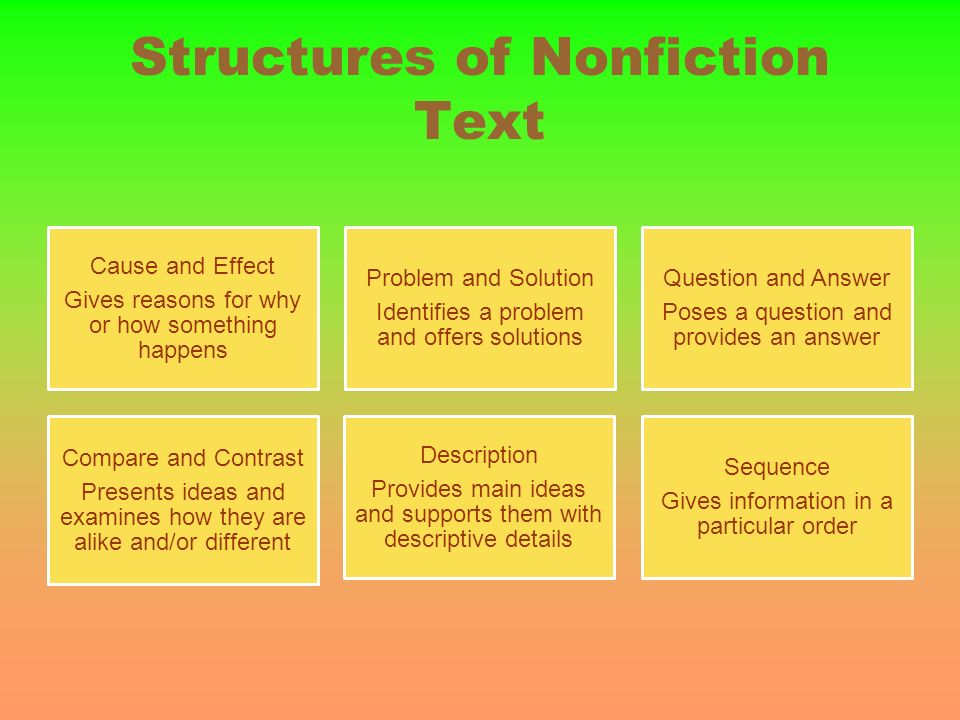 Structures of Nonfiction Text

Cause and Effect

Gives reasons for why or how something happens

Problem and Solution

Identifies a problem and offers solutions

Question and Answer

Poses a question and provides an answer

Compare and Contrast

Presents ideas and examines how they are alike and/or different

Description

Provides main ideas and supports them with descriptive details

Sequence

Gives information in a particular order